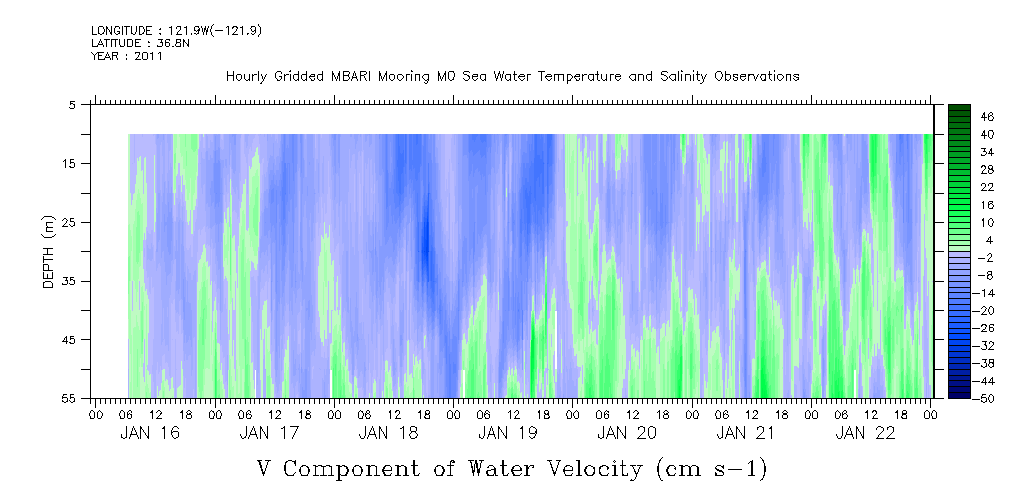 LONGITUDE : 121.9W(-121.9)
LATITUDE : 36.8N
YEAR : 2011

Hourly Gridded MBARI Mooring M0 Sea Water Temperature and Salinity Observations

DEPTH (m)

5
15
25
35
45
55

46
40
34
28
22
16
10
4
-2
-8
-14
-20
-26
-32
-38
-44
-50

00 06 12 18 00 06 12 18 00 06 12 18 00 06 12 18 00 06 12 18 00 06 12 18 00 06 12 18 00

JAN 16 JAN 17 JAN 18 JAN 19 JAN 20 JAN 21 JAN 22

V Component of Water Velocity (cm s-1)